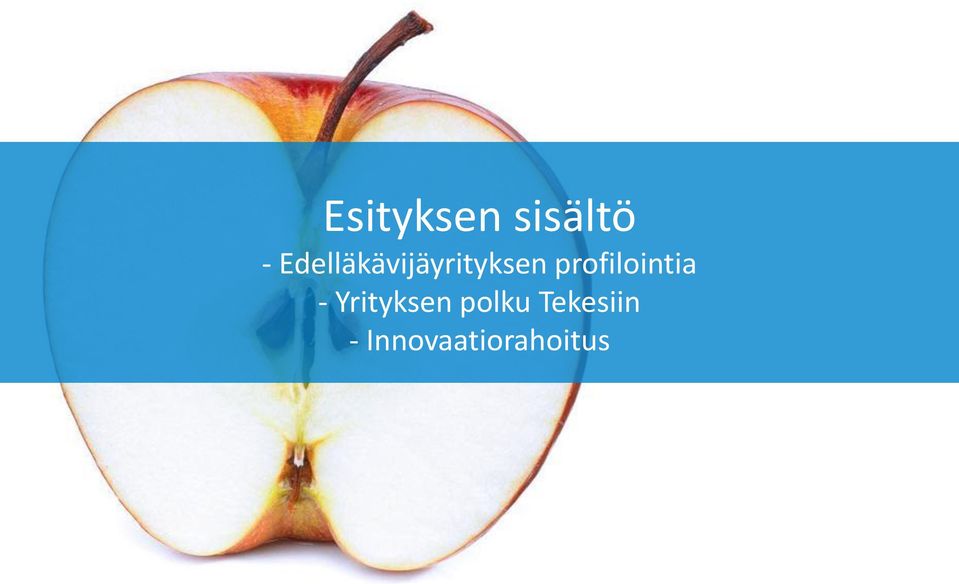 Esityksen sisältö
- Edelläkävijäyrityksen profilointia
- Yrityksen polku Tekesiin
- Innovaatiorahoitus